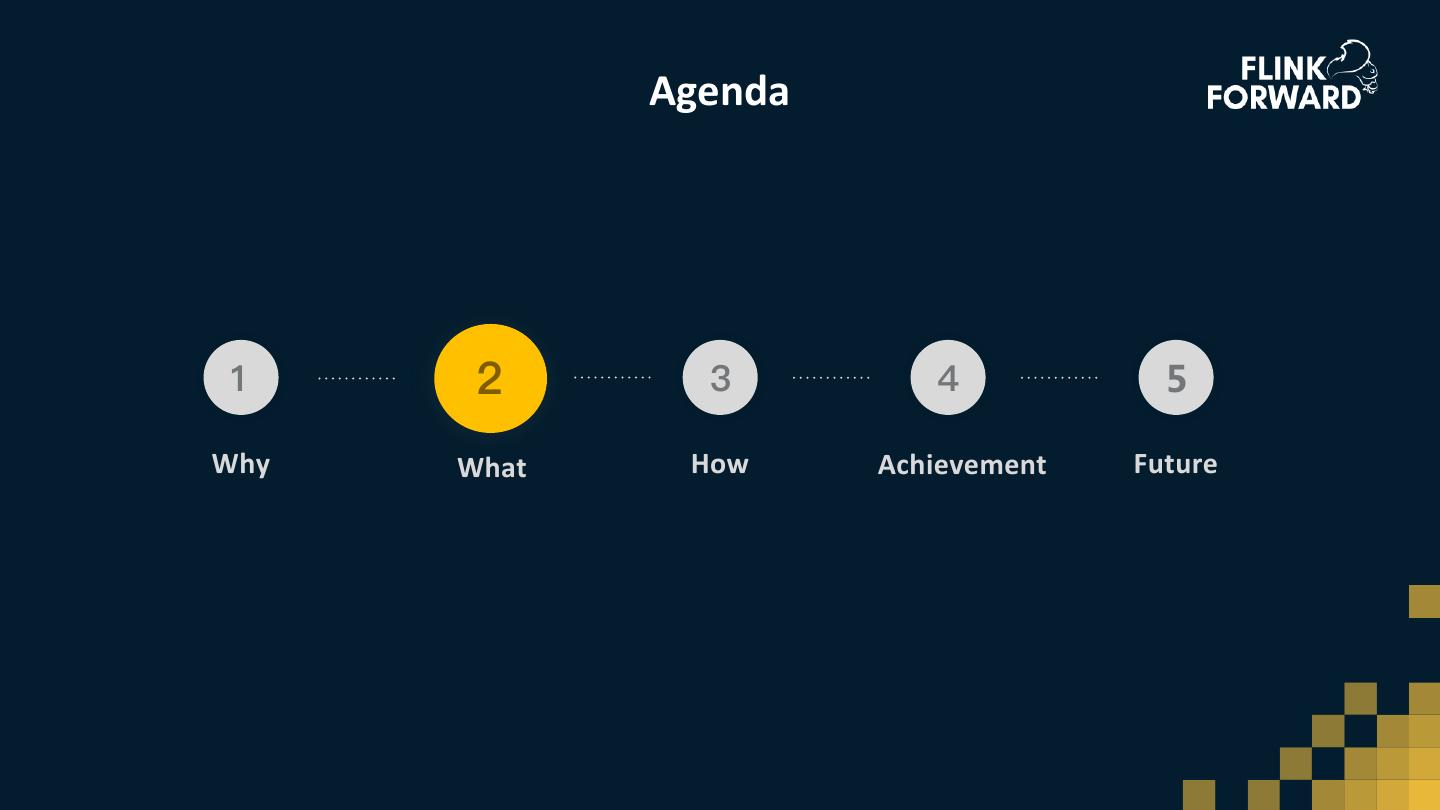 Agenda

FLINK FORWARD

1 Why

2 What

3 How

4 Achievement

5 Future